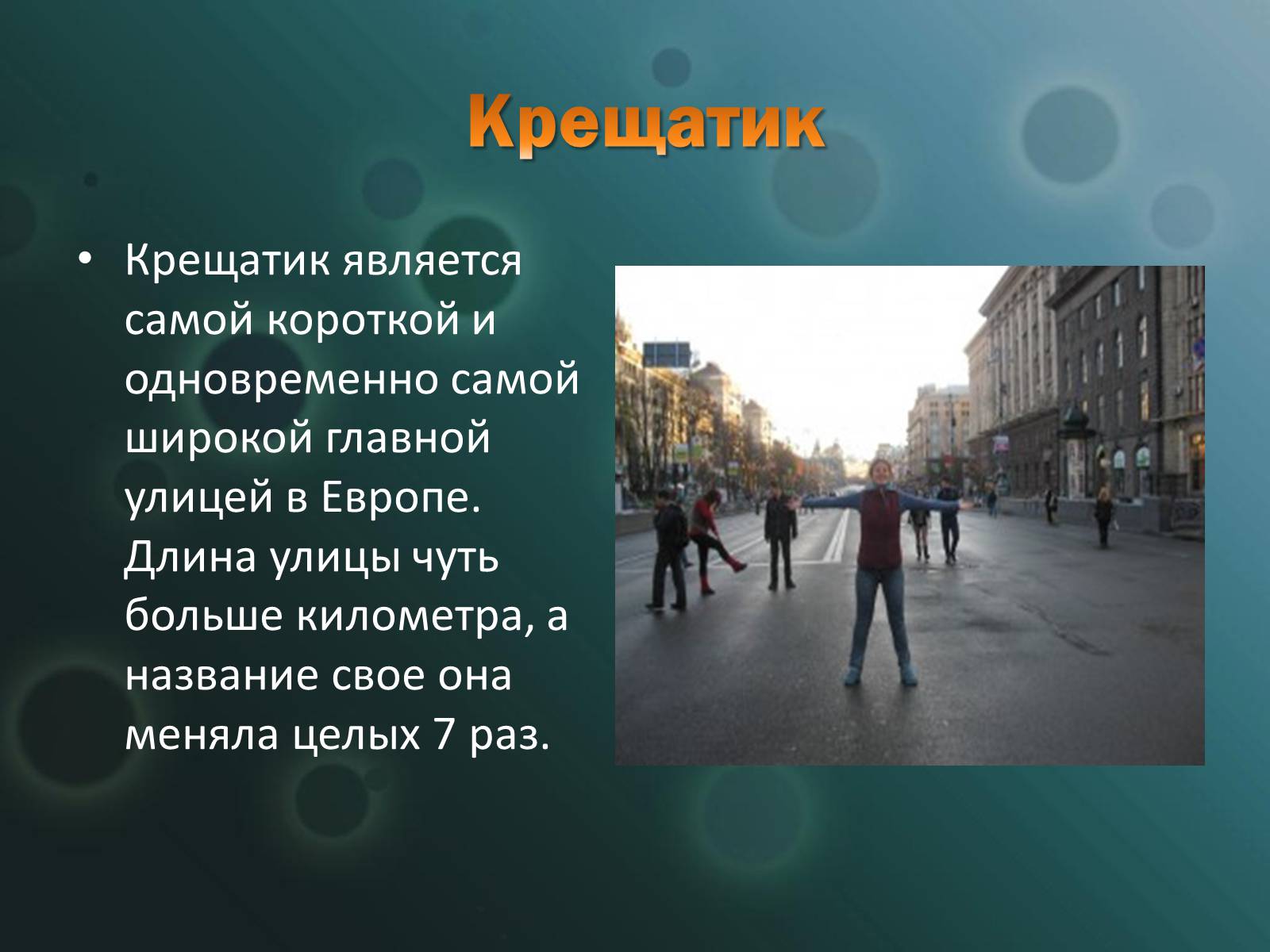 Крещатик

• Крещатик является самой короткой и одновременно самой широкой главной улицей в Европе. Длина улицы чуть больше километра, а название свое она меняла целых 7 раз.